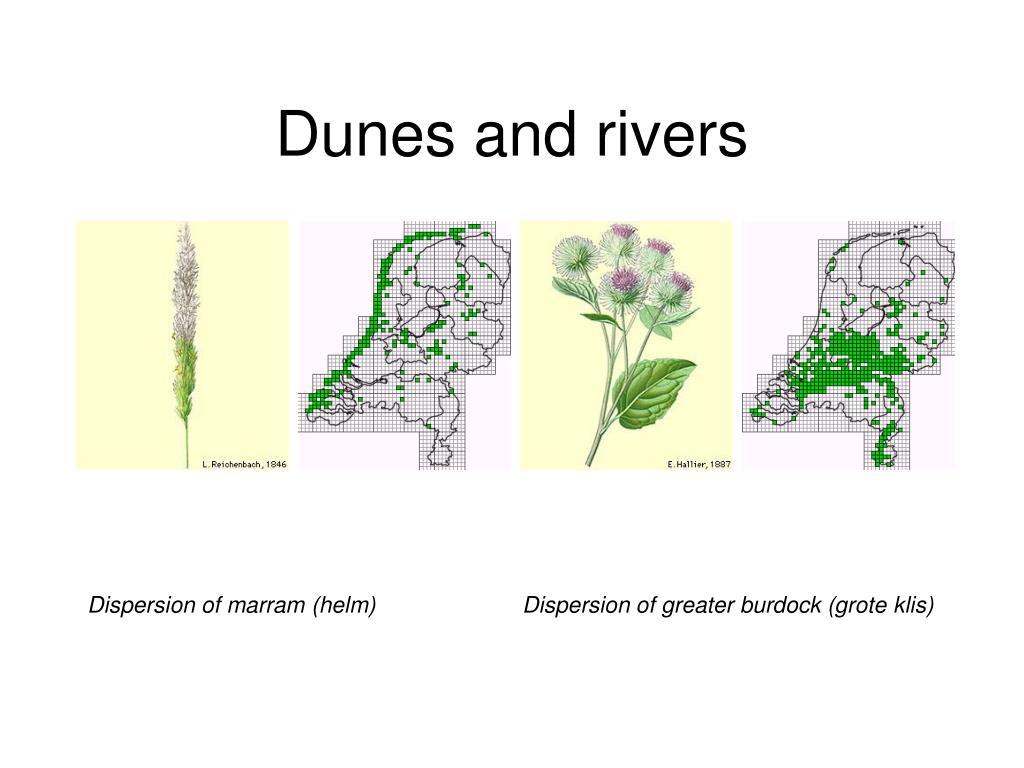 Dunes and rivers

L. Reichenbach, 1846

E. Hallier, 1887

Dispersion of marram (helm)

Dispersion of greater burdock (grote klis)